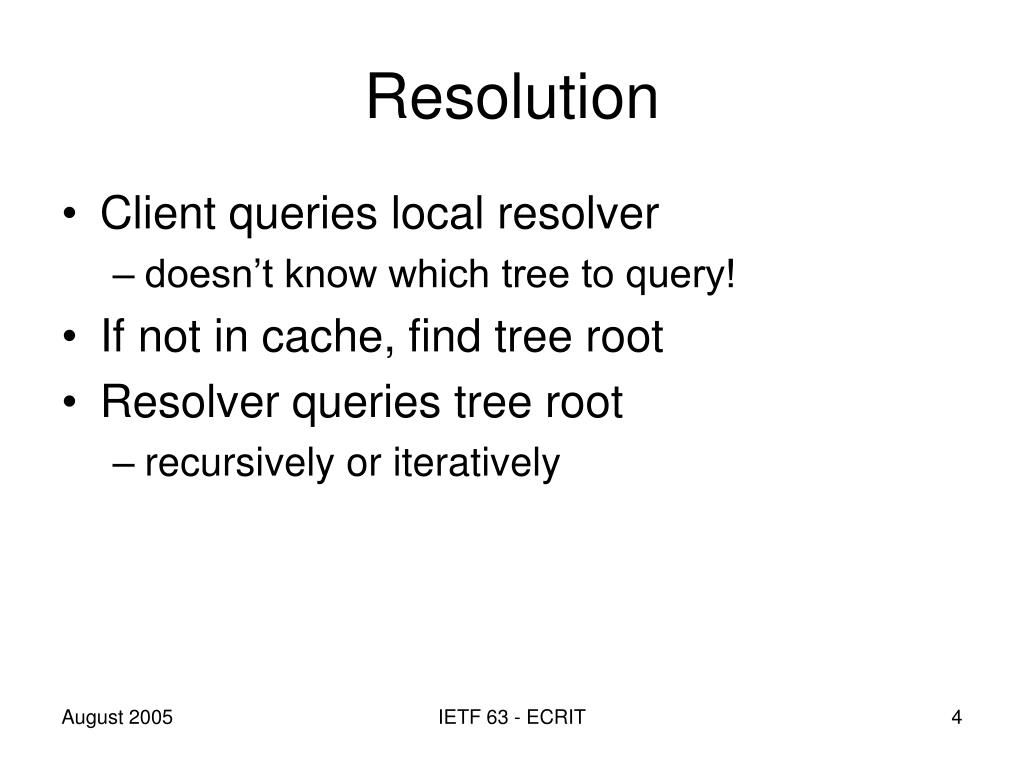 Resolution

• Client queries local resolver
– doesn’t know which tree to query!
• If not in cache, find tree root
• Resolver queries tree root
– recursively or iteratively

August 2005

IETF 63 - ECRIT

4